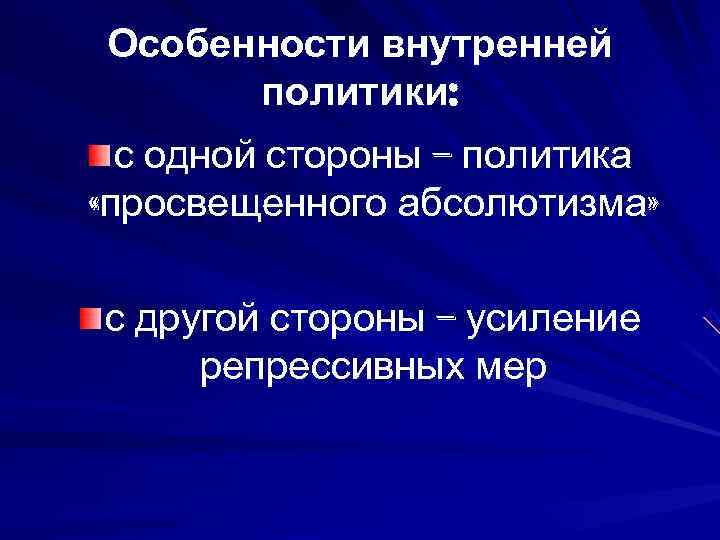 Особенности внутренней политики:

с одной стороны – политика «просвещенного абсолютизма»

с другой стороны – усиление репрессивных мер